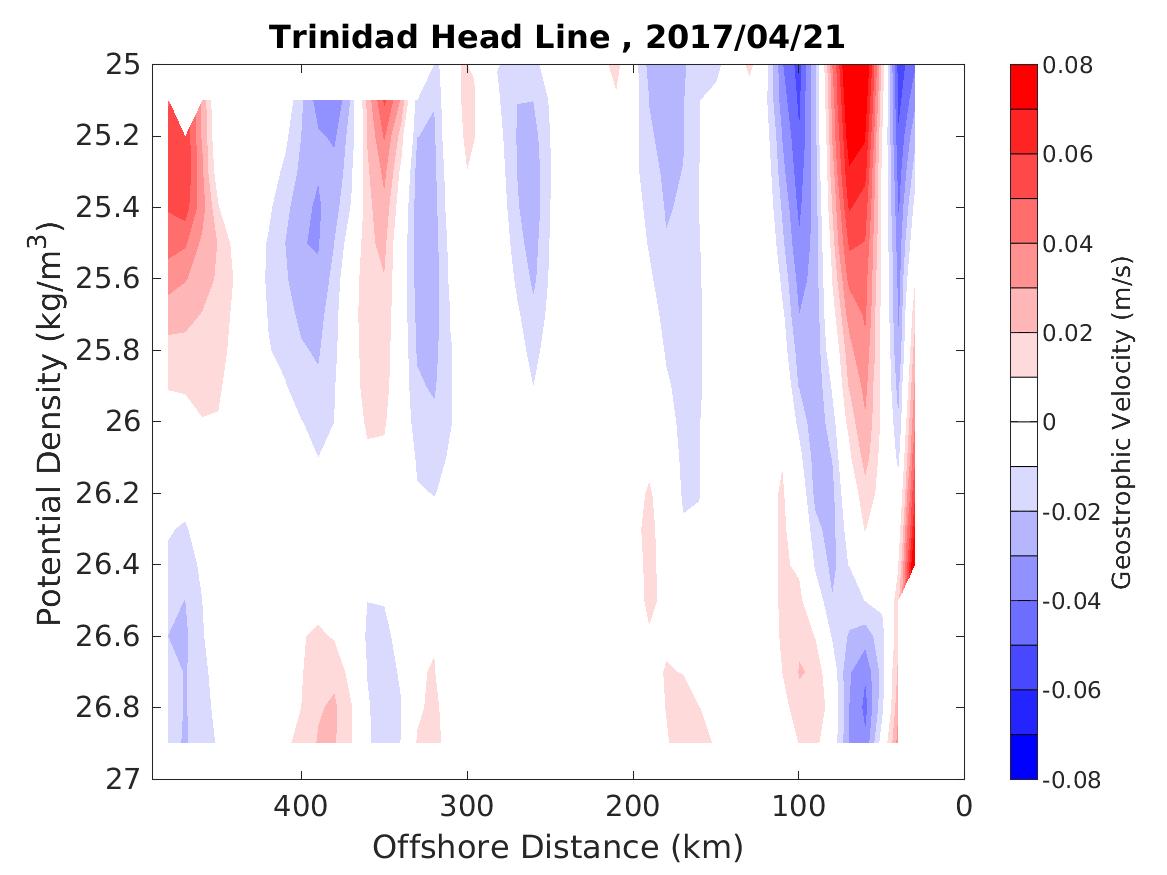 Trinidad Head Line , 2017/04/21

Potential Density (kg/m$^3$)

25
25.2
25.4
25.6
25.8
26
26.2
26.4
26.6
26.8
27

400
300
200
100
0

Offshore Distance (km)

0.08
0.06
0.04
0.02
0
-0.02
-0.04
-0.06
-0.08

Geostrophic Velocity (m/s)